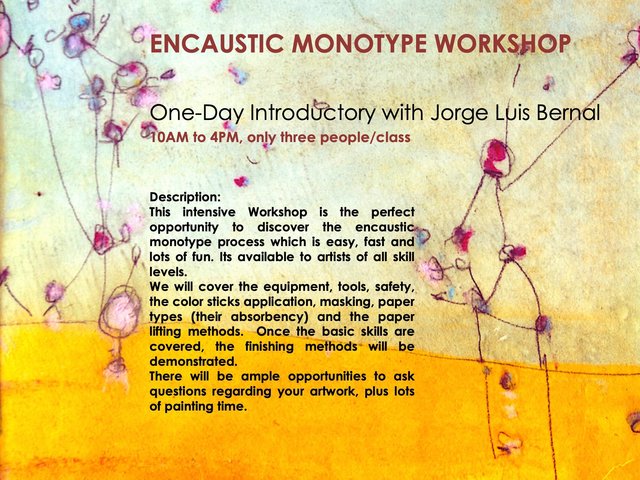 ENCAUSTIC MONOTYPE WORKSHOP

One-Day Introductory with Jorge Luis Bernal
10AM to 4PM, only three people/class

Description:
This intensive Workshop is the perfect opportunity to discover the encaustic monotype process which is easy, fast and lots of fun. Its available to artists of all skill levels.
We will cover the equipment, tools, safety, the color sticks application, masking, paper types (their absorbency) and the paper lifting methods. Once the basic skills are covered, the finishing methods will be demonstrated.
There will be ample opportunities to ask questions regarding your artwork, plus lots of painting time.